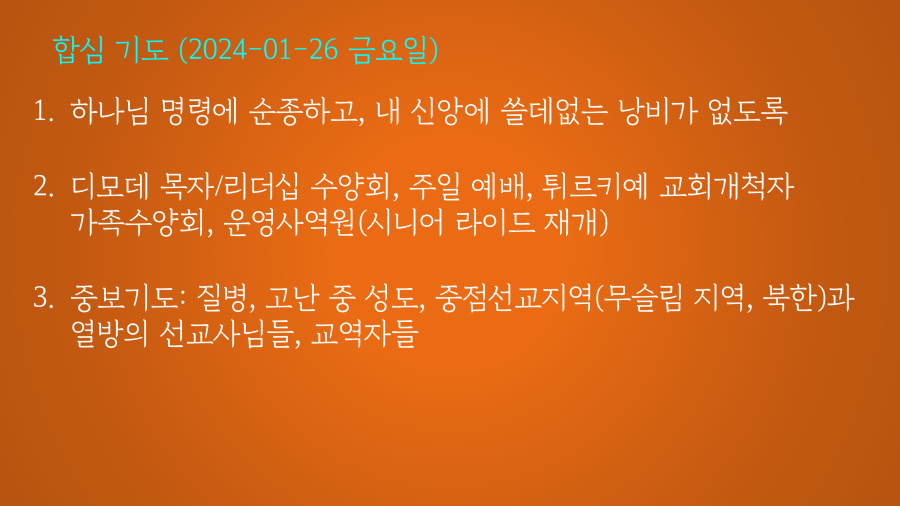 합심 기도 (2024-01-26 금요일)

1. 하나님 명령에 순종하고, 내 신앙에 쓸데없는 낭비가 없도록

2. 디모데 목자/리더십 수양회, 주일 예배, 튀르키예 교회개척자 가족수양회, 운영사역원(시니어 라이드 재개)

3. 중보기도: 질병, 고난 중 성도, 중점선교지역(무슬림 지역, 북한)과 열방의 선교사님들, 교역자들